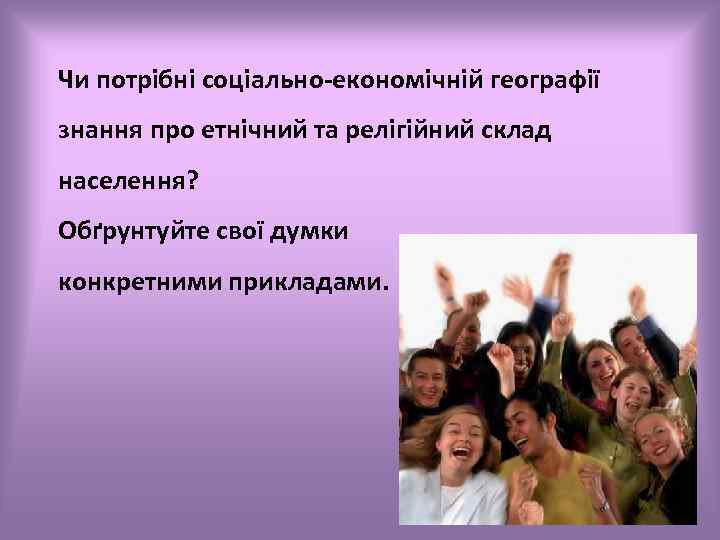 Чи потрібні соціально-економічній географії знання про етнічний та релігійний склад населення?

Обґрунтуйте свої думки конкретними прикладами.